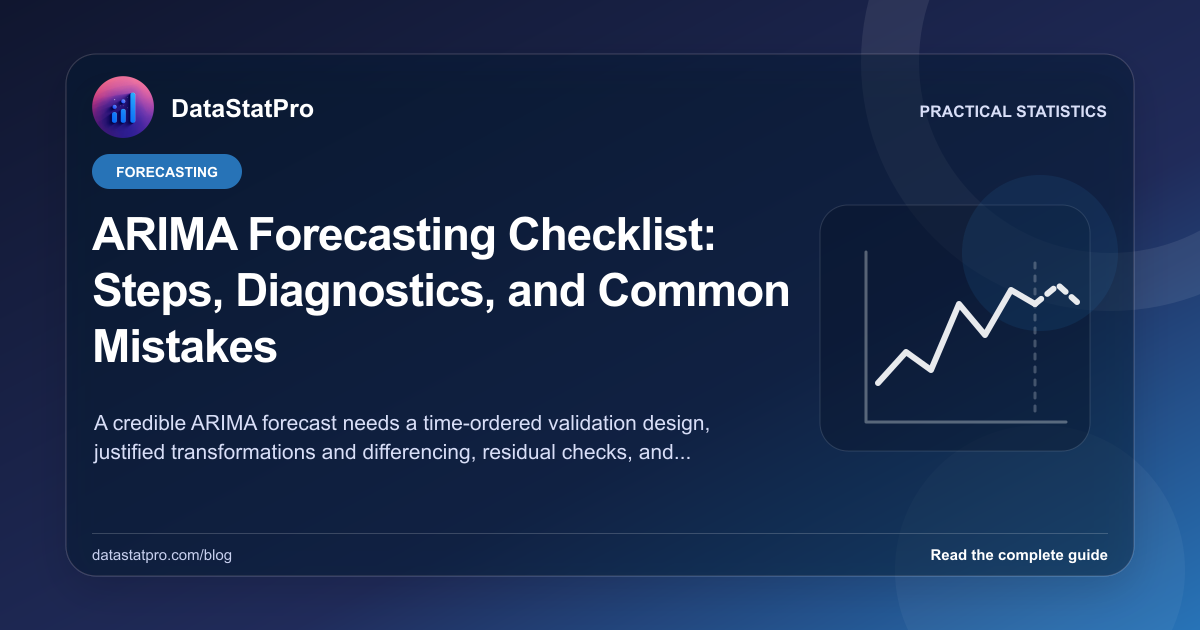 DataStatPro

PRACTICAL STATISTICS

FORECASTING

ARIMA Forecasting Checklist: Steps, Diagnostics, and Common Mistakes

A credible ARIMA forecast needs a time-ordered validation design, justified transformations and differencing, residual checks, and...

datastatpro.com/blog

Read the complete guide